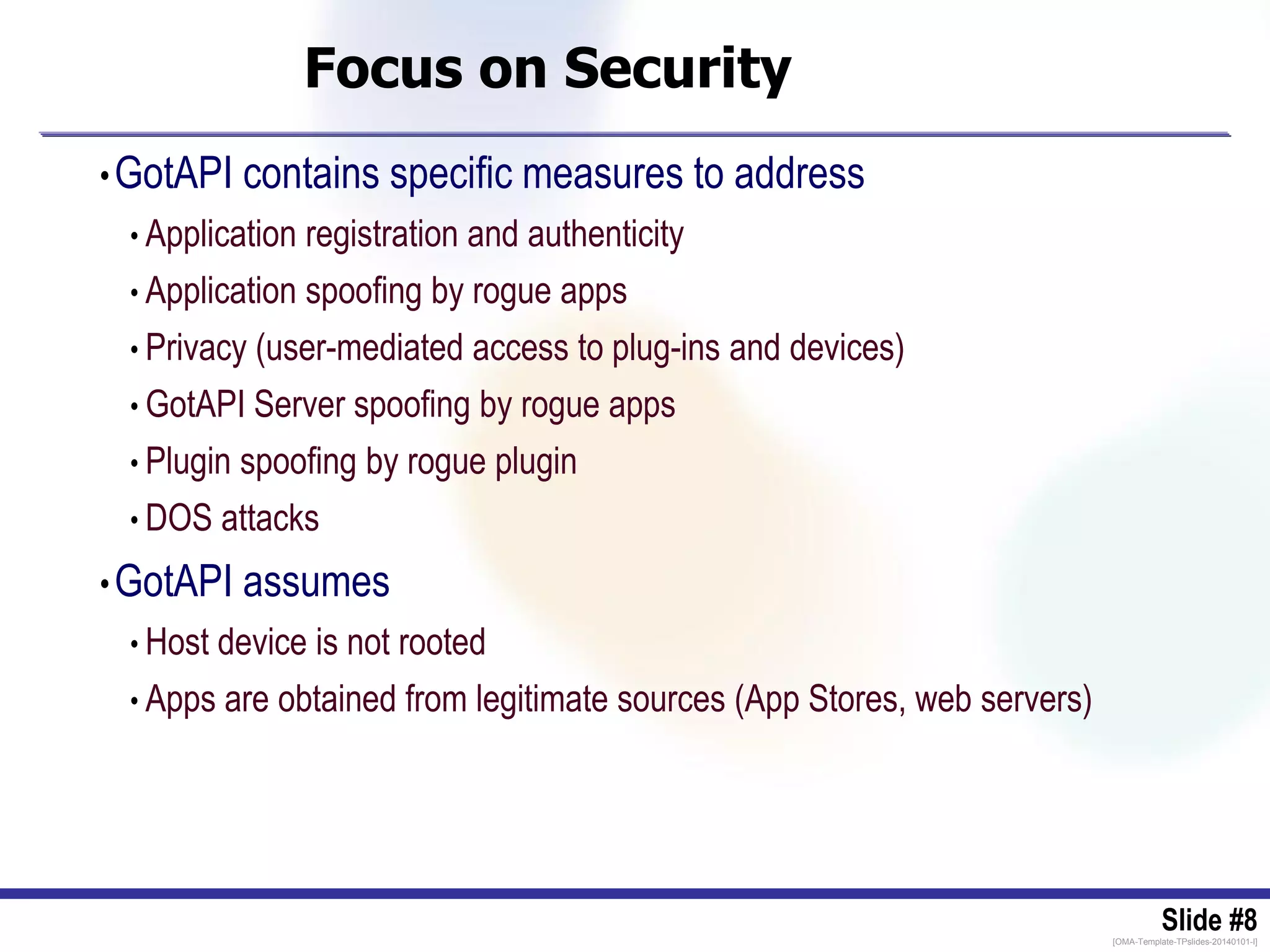 Focus on Security

• GotAPI contains specific measures to address
  • Application registration and authenticity
  • Application spoofing by rogue apps
  • Privacy (user-mediated access to plug-ins and devices)
  • GotAPI Server spoofing by rogue apps
  • Plugin spoofing by rogue plugin
  • DOS attacks
• GotAPI assumes
  • Host device is not rooted
  • Apps are obtained from legitimate sources (App Stores, web servers)

Slide #8
[OMA-Template-TPslides-20140101-I]